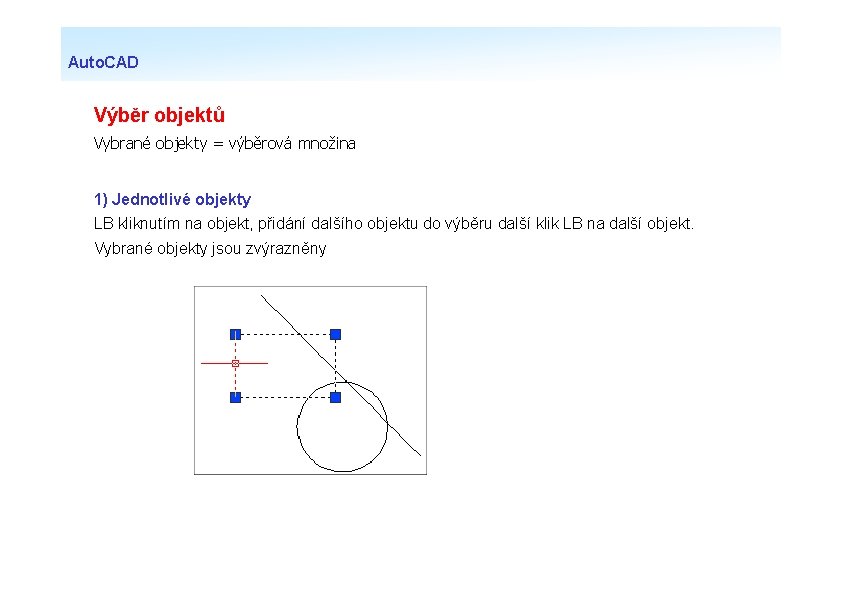 AutoCAD

Výběr objektů

Vybrané objekty = výběrová množina

1) Jednotlivé objekty

LB kliknutím na objekt, přidání dalšího objektu do výběru další klik LB na další objekt.

Vybrané objekty jsou zvýrazněny